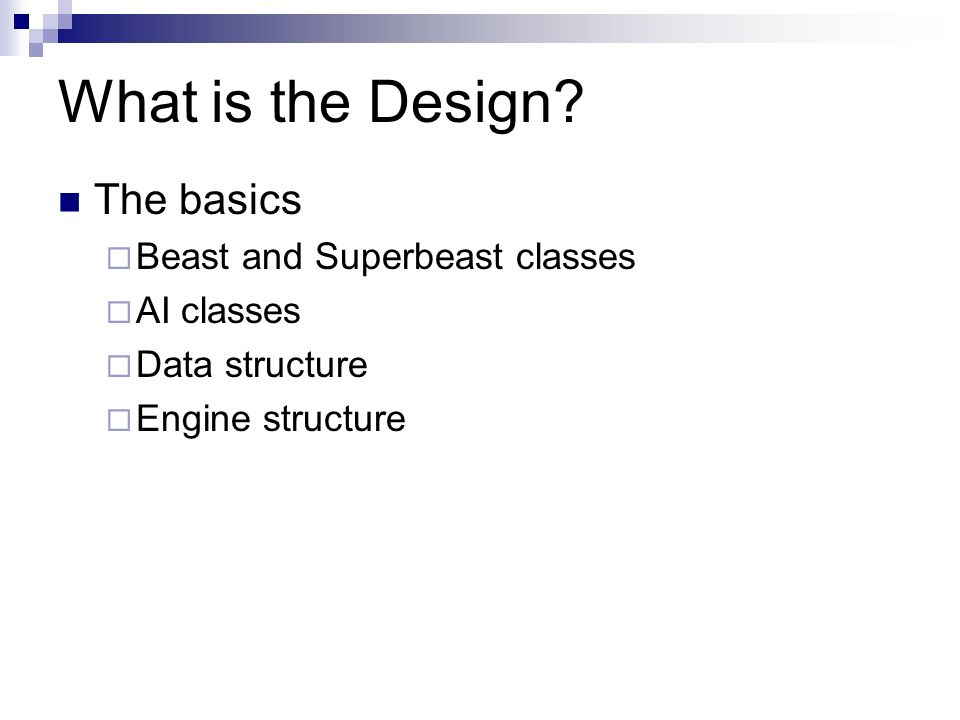 What is the Design?

The basics

Beast and Superbeast classes

AI classes

Data structure

Engine structure